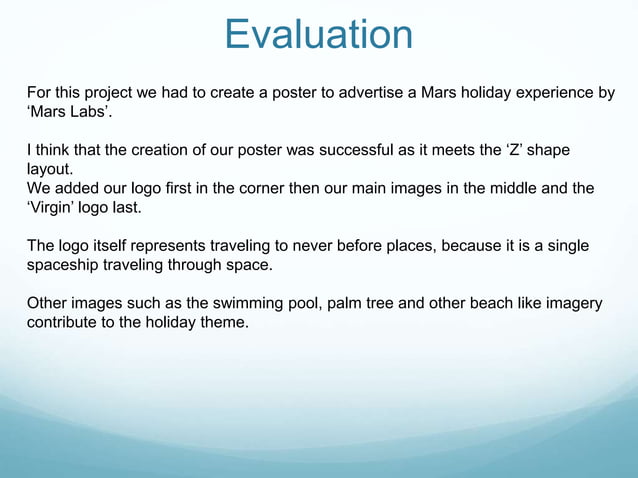 Evaluation

For this project we had to create a poster to advertise a Mars holiday experience by ‘Mars Labs’.

I think that the creation of our poster was successful as it meets the ‘Z’ shape layout.
We added our logo first in the corner then our main images in the middle and the ‘Virgin’ logo last.

The logo itself represents traveling to never before places, because it is a single spaceship traveling through space.

Other images such as the swimming pool, palm tree and other beach like imagery contribute to the holiday theme.